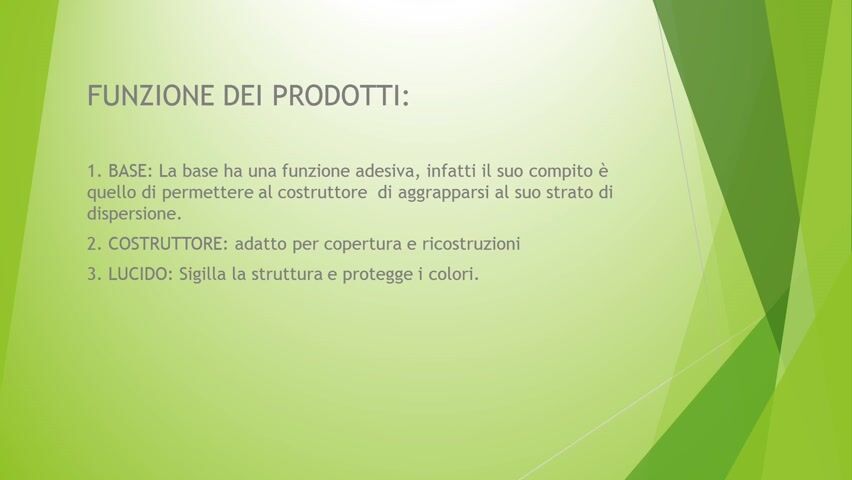 FUNZIONE DEI PRODOTTI:

1. BASE: La base ha una funzione adesiva, infatti il suo compito è quello di permettere al costruttore di aggrapparsi al suo strato di dispersione.

2. COSTRUTTORE: adatto per copertura e ricostruzioni

3. LUCIDO: Sigilla la struttura e protegge i colori.